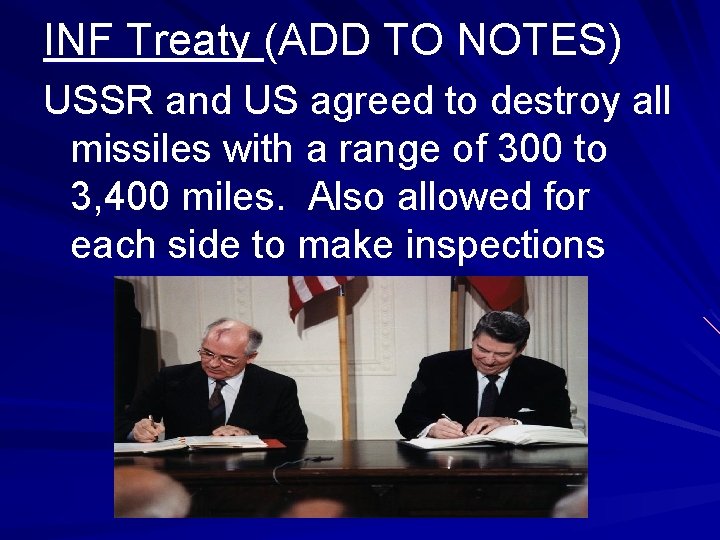 INF Treaty (ADD TO NOTES)

USSR and US agreed to destroy all missiles with a range of 300 to 3,400 miles. Also allowed for each side to make inspections